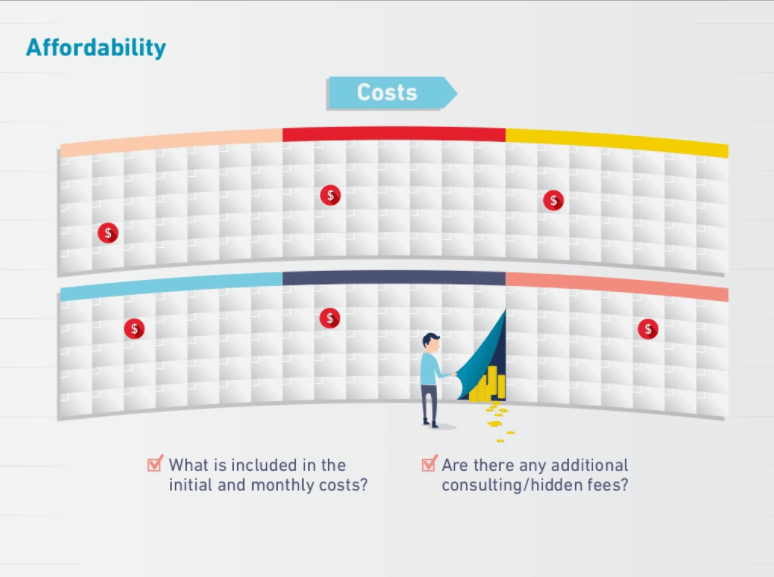 Affordability

Costs

$

$

$

$

$

$

What is included in the initial and monthly costs?

Are there any additional consulting/hidden fees?